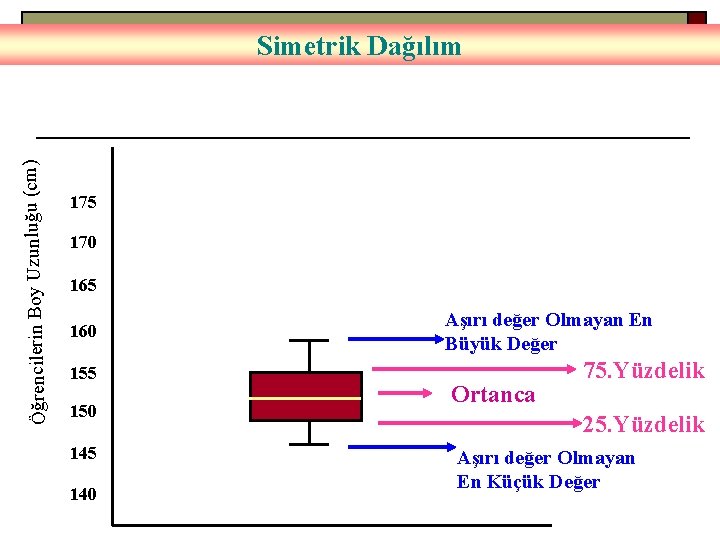 Simetrik Dağılım

Öğrencilerin Boy Uzunluğu (cm)

175
170
165
160
155
150
145
140

Aşırı değer Olmayan En Büyük Değer

75.Yüzdelik

Ortanca

25.Yüzdelik

Aşırı değer Olmayan En Küçük Değer